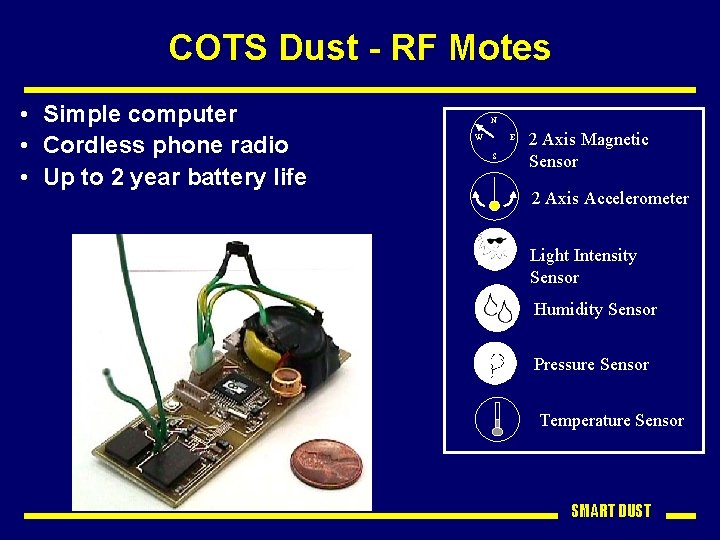 COTS Dust - RF Motes

• Simple computer
• Cordless phone radio
• Up to 2 year battery life

N
W E
S
2 Axis Magnetic Sensor

2 Axis Accelerometer

Light Intensity Sensor

Humidity Sensor

Pressure Sensor

Temperature Sensor

SMART DUST